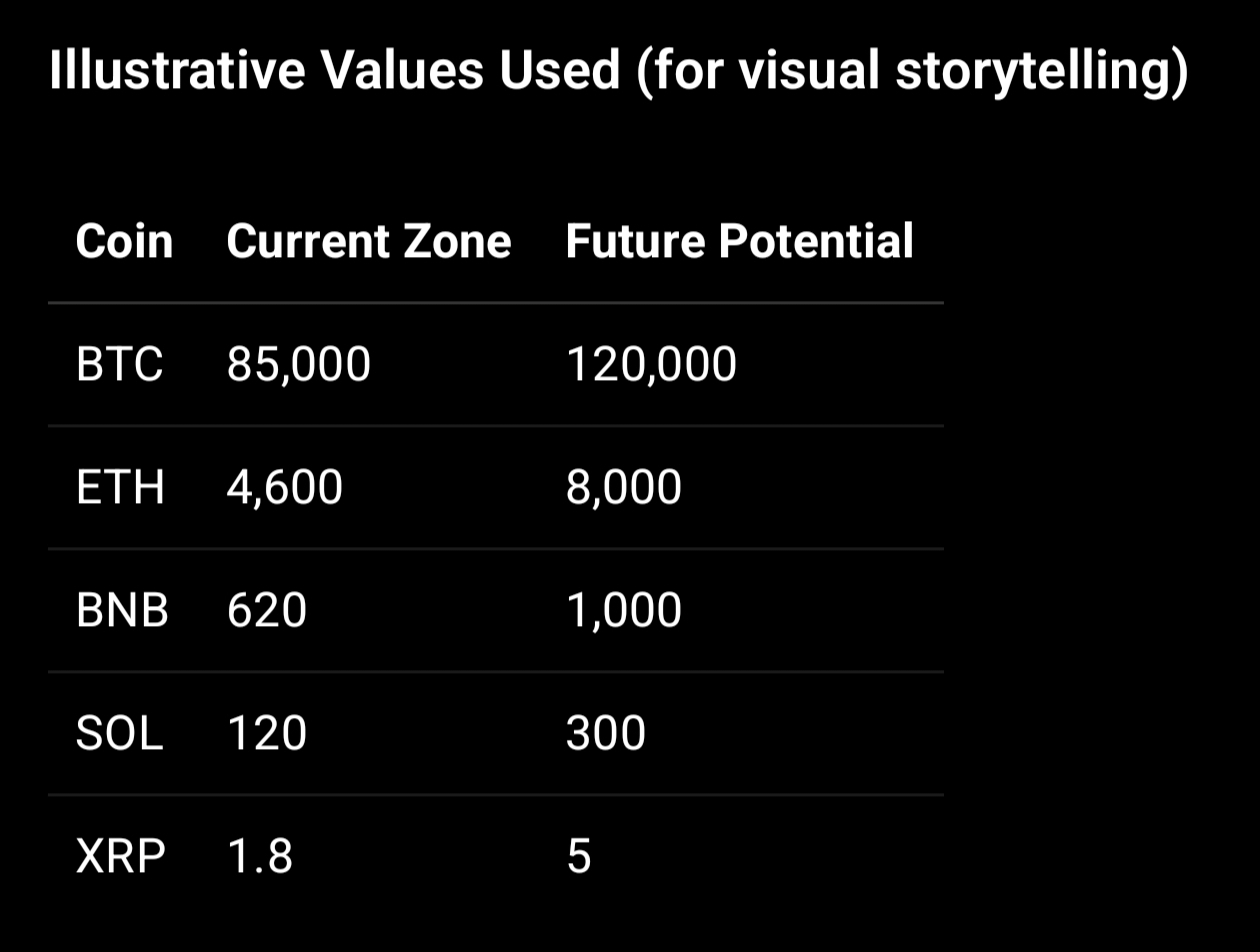 Illustrative Values Used (for visual storytelling)

| Coin | Current Zone | Future Potential |
|---|---|---|
| BTC | 85,000 | 120,000 |
| ETH | 4,600 | 8,000 |
| BNB | 620 | 1,000 |
| SOL | 120 | 300 |
| XRP | 1.8 | 5 |